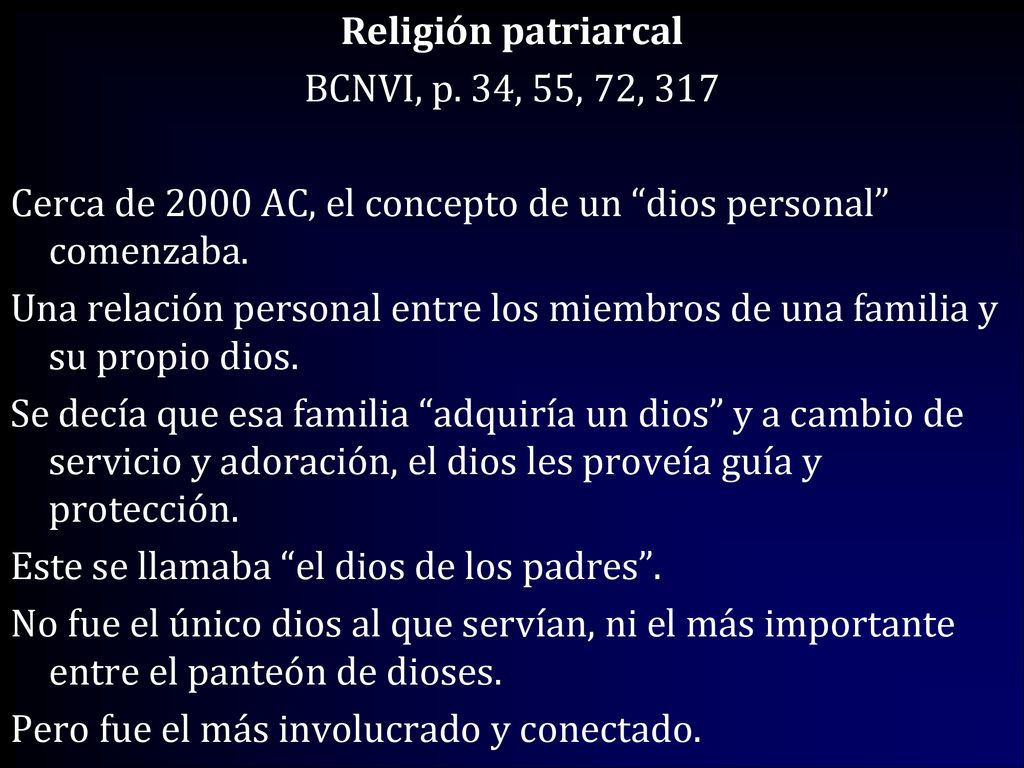 Religión patriarcal

BCNVI, p. 34, 55, 72, 317

Cerca de 2000 AC, el concepto de un “dios personal” comenzaba.

Una relación personal entre los miembros de una familia y su propio dios.

Se decía que esa familia “adquiría un dios” y a cambio de servicio y adoración, el dios les proveía guía y protección.

Este se llamaba “el dios de los padres”.

No fue el único dios al que servían, ni el más importante entre el panteón de dioses.

Pero fue el más involucrado y conectado.